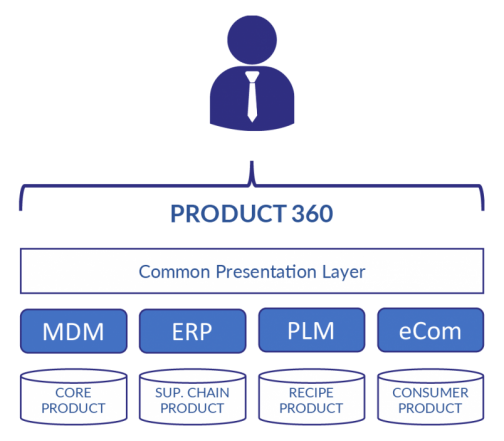 PRODUCT 360

Common Presentation Layer

MDM

ERP

PLM

eCom

CORE PRODUCT

SUP. CHAIN PRODUCT

RECIPE PRODUCT

CONSUMER PRODUCT